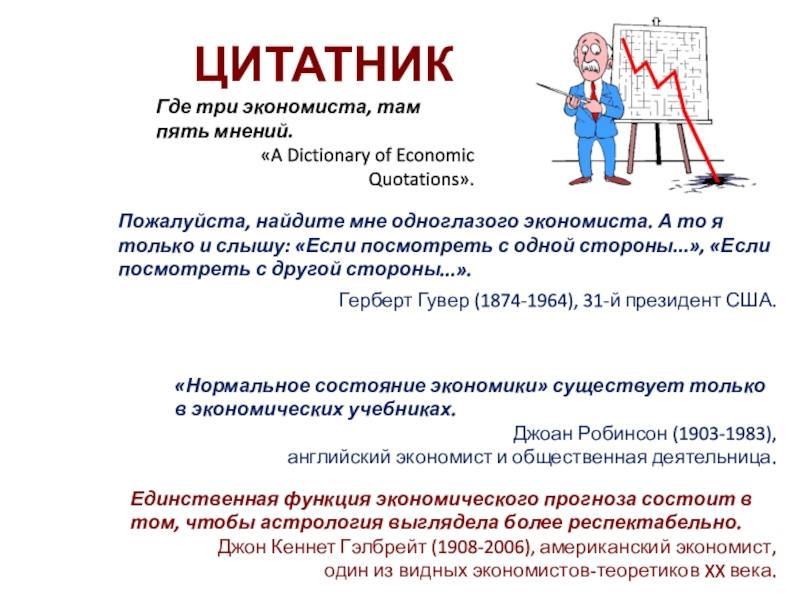 ЦИТАТНИК

Где три экономиста, там пять мнений.
«A Dictionary of Economic Quotations».

Пожалуйста, найдите мне одноглазого экономиста. А то я только и слышу: «Если посмотреть с одной стороны...», «Если посмотреть с другой стороны...».
Герберт Гувер (1874-1964), 31-й президент США.

«Нормальное состояние экономики» существует только в экономических учебниках.
Джоан Робинсон (1903-1983), английский экономист и общественная деятельница.

Единственная функция экономического прогноза состоит в том, чтобы астрология выглядела более респектабельно.
Джон Кеннет Гэлбрейт (1908-2006), американский экономист, один из видных экономистов-теоретиков XX века.